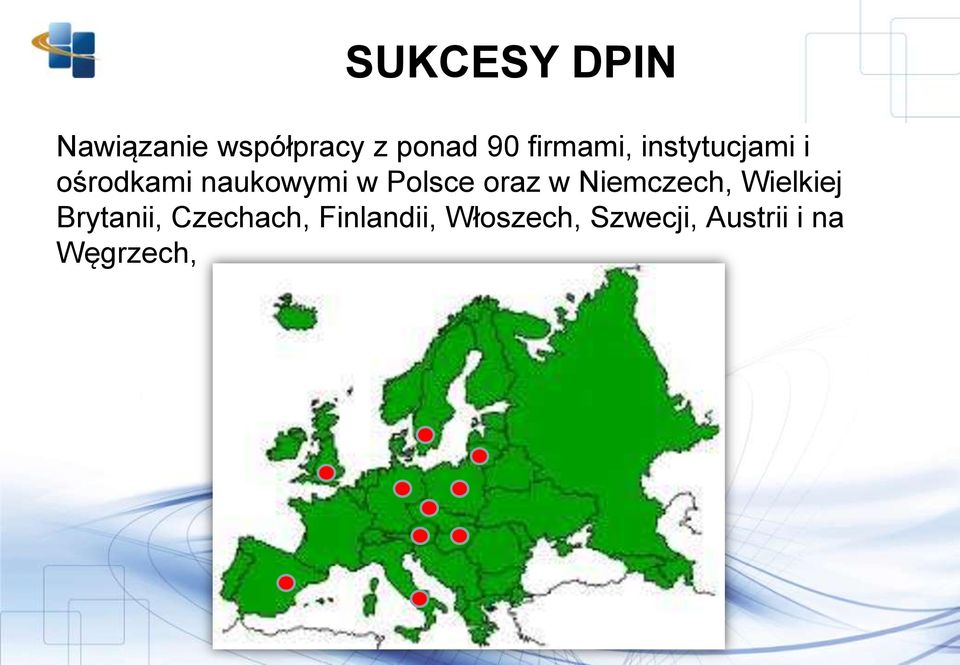 SUKCESY DPIN

Nawiązanie współpracy z ponad 90 firmami, instytucjami i ośrodkami naukowymi w Polsce oraz w Niemczech, Wielkiej Brytanii, Czechach, Finlandii, Włoszech, Szwecji, Austrii i na Węgrzech,